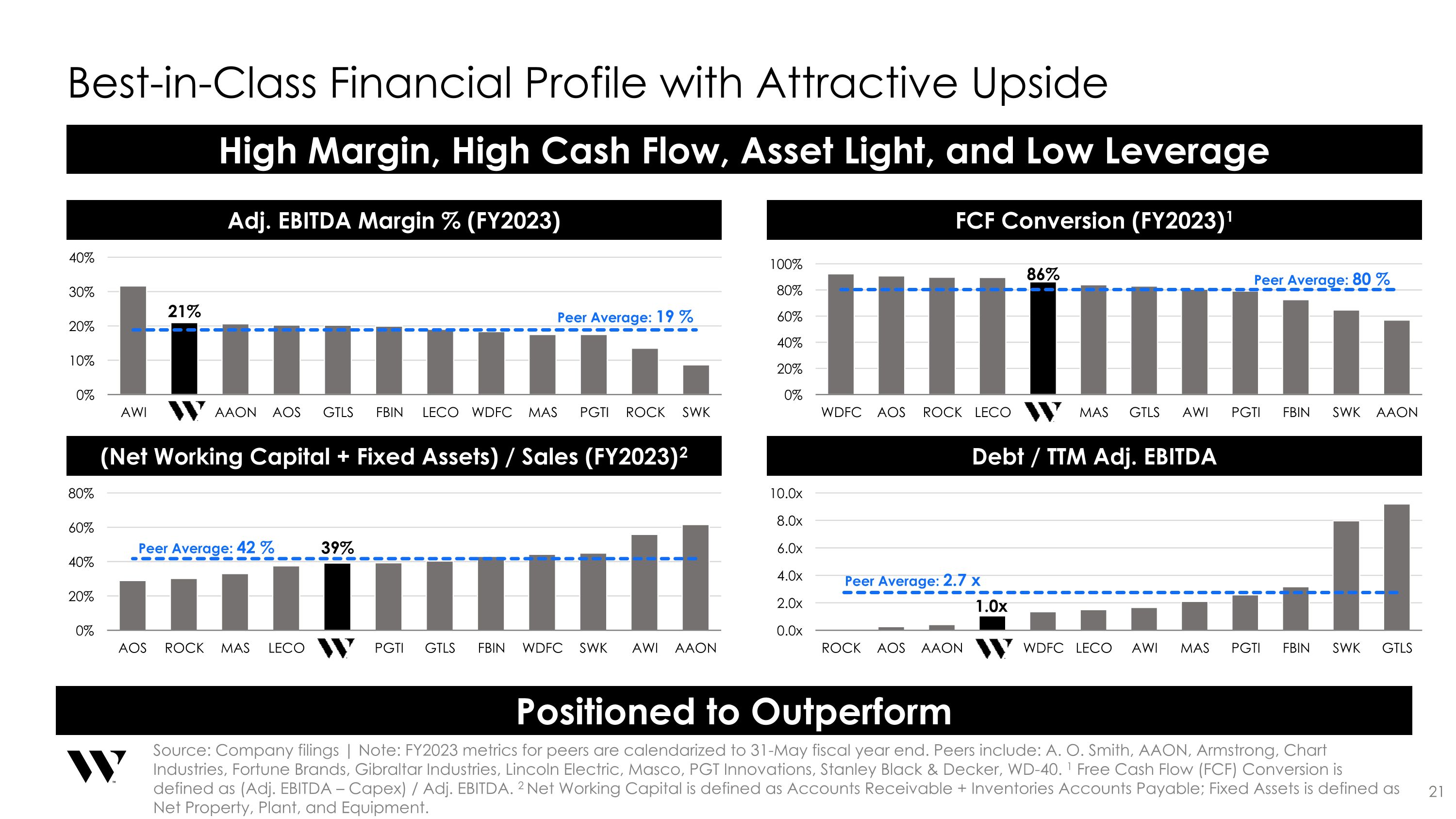 Best-in-Class Financial Profile with Attractive Upside

High Margin, High Cash Flow, Asset Light, and Low Leverage

Adj. EBITDA Margin % (FY2023)

40%
30%
20%
10%
0%

21%
Peer Average: 19 %

AWI AAON AOS GTLS FBIN LECO WDFC MAS PGTI ROCK SWK

FCF Conversion (FY2023)$^1$

100%
80%
60%
40%
20%
0%

86%
Peer Average: 80 %

WDFC AOS ROCK LECO MAS GTLS AWI PGTI FBIN SWK AAON

(Net Working Capital + Fixed Assets) / Sales (FY2023)$^2$

80%
60%
40%
20%
0%

Peer Average: 42 %
39%

AOS ROCK MAS LECO PGTI GTLS FBIN WDFC SWK AWI AAON

Debt / TTM Adj. EBITDA

10.0x
8.0x
6.0x
4.0x
2.0x
0.0x

Peer Average: 2.7 x
1.0x

ROCK AOS AAON WDFC LECO AWI MAS PGTI FBIN SWK GTLS

Positioned to Outperform

Source: Company filings | Note: FY2023 metrics for peers are calendarized to 31-May fiscal year end. Peers include: A. O. Smith, AAON, Armstrong, Chart Industries, Fortune Brands, Gibraltar Industries, Lincoln Electric, Masco, PGT Innovations, Stanley Black & Decker, WD-40. $^1$ Free Cash Flow (FCF) Conversion is defined as (Adj. EBITDA – Capex) / Adj. EBITDA. $^2$ Net Working Capital is defined as Accounts Receivable + Inventories Accounts Payable; Fixed Assets is defined as Net Property, Plant, and Equipment.

21